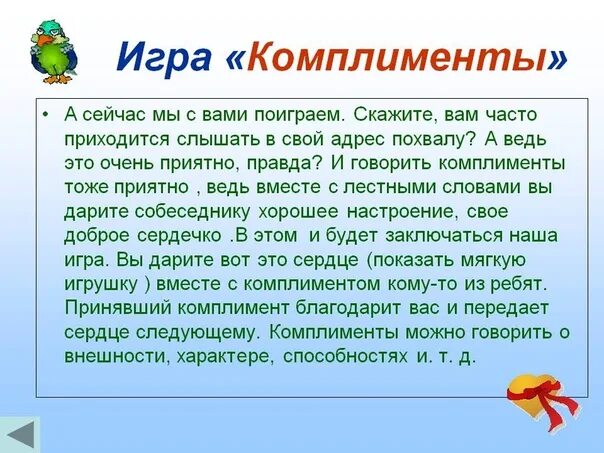 Игра «Комплименты»

• А сейчас мы с вами поиграем. Скажите, вам часто приходится слышать в свой адрес похвалу? А ведь это очень приятно, правда? И говорить комплименты тоже приятно , ведь вместе с лестными словами вы дарите собеседнику хорошее настроение, свое доброе сердечко .В этом и будет заключаться наша игра. Вы дарите вот это сердце (показать мягкую игрушку ) вместе с комплиментом кому-то из ребят. Принявший комплимент благодарит вас и передает сердце следующему. Комплименты можно говорить о внешности, характере, способностях и. т. д.